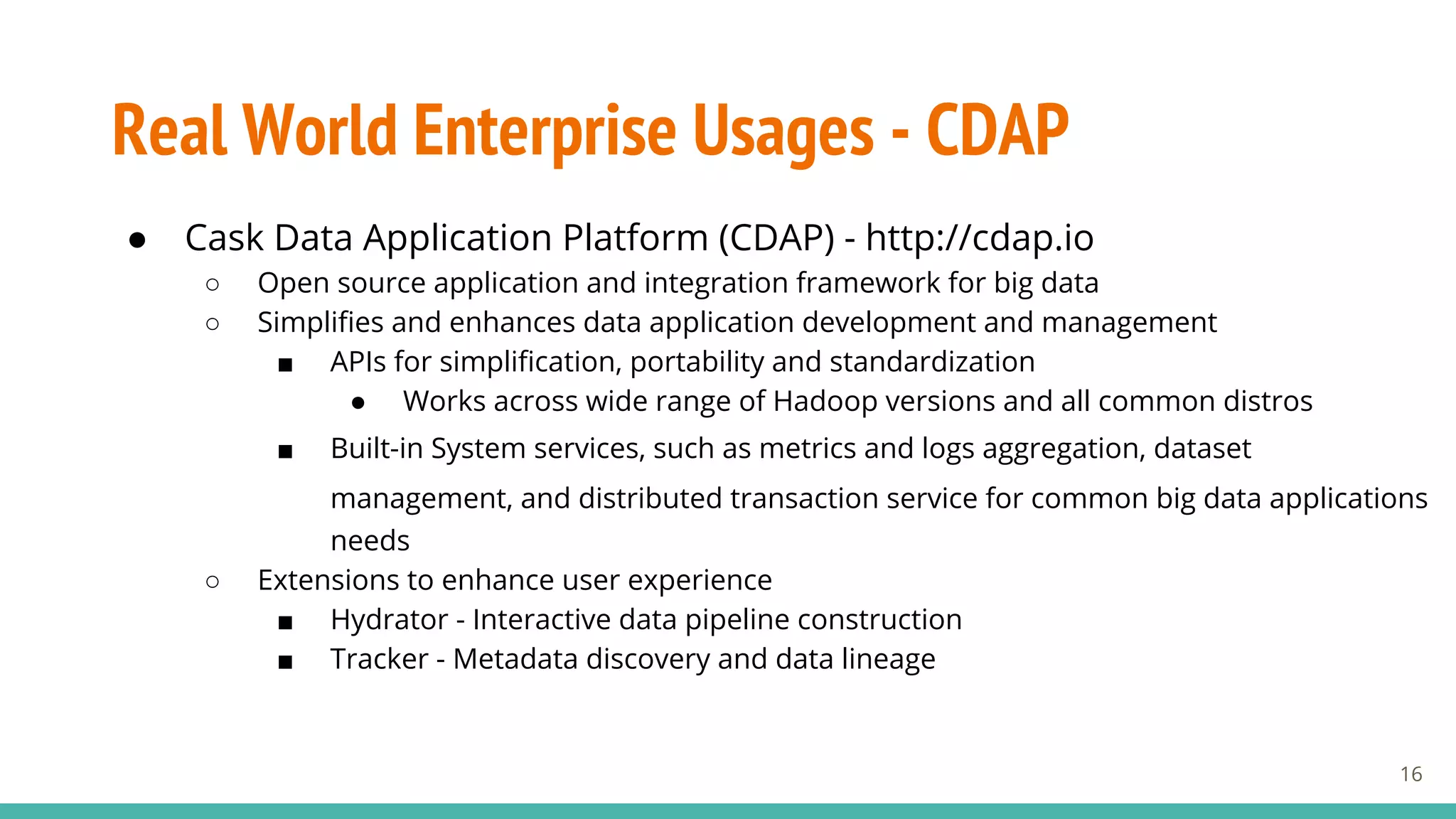 Real World Enterprise Usages - CDAP

● Cask Data Application Platform (CDAP) - http://cdap.io
○ Open source application and integration framework for big data
○ Simplifies and enhances data application development and management
■ APIs for simplification, portability and standardization
● Works across wide range of Hadoop versions and all common distros
■ Built-in System services, such as metrics and logs aggregation, dataset management, and distributed transaction service for common big data applications needs
○ Extensions to enhance user experience
■ Hydrator - Interactive data pipeline construction
■ Tracker - Metadata discovery and data lineage

16